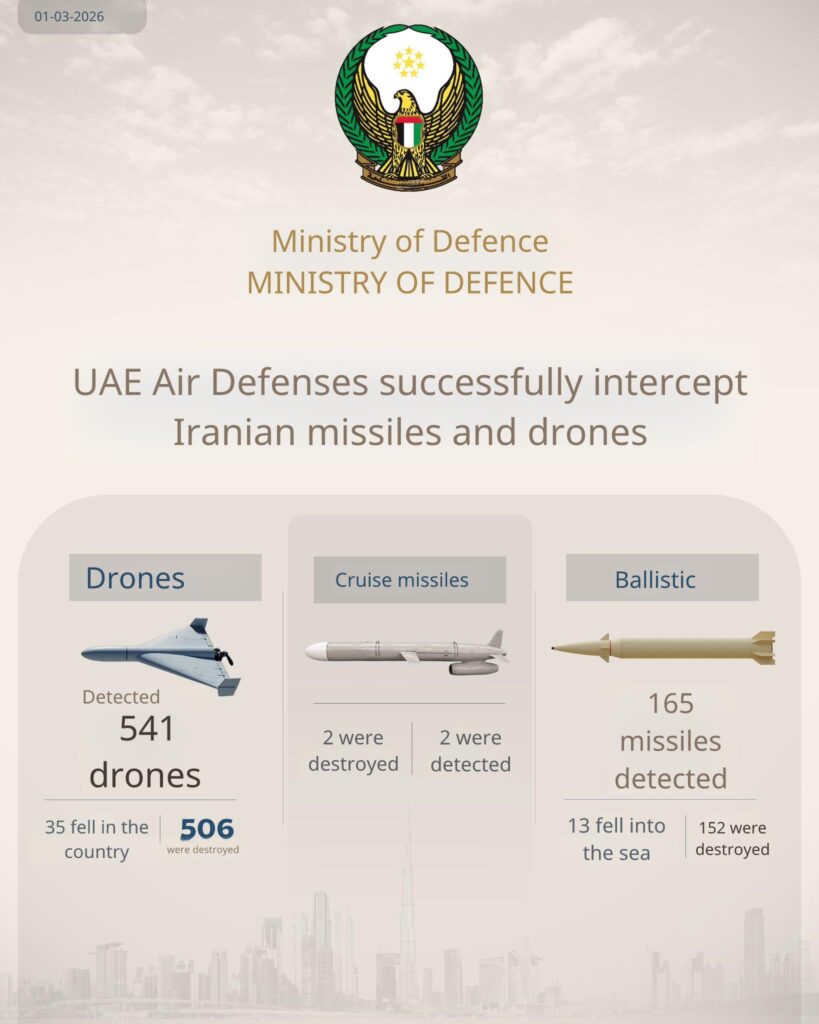 01-03-2026

Ministry of Defence
MINISTRY OF DEFENCE

UAE Air Defenses successfully intercept Iranian missiles and drones

Drones

Detected
541
drones

35 fell in the country

506
were destroyed

Cruise missiles

2 were destroyed

2 were detected

Ballistic

165
missiles
detected

13 fell into the sea

152 were destroyed